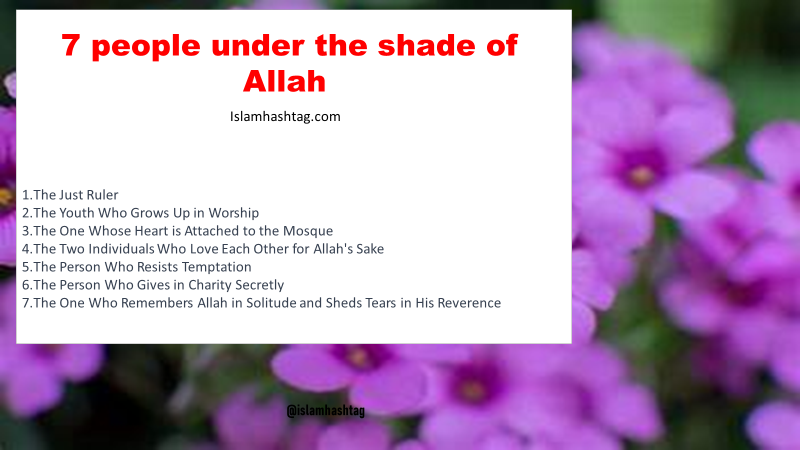 7 people under the shade of Allah

Islamhashtag.com

1.The Just Ruler
2.The Youth Who Grows Up in Worship
3.The One Whose Heart is Attached to the Mosque
4.The Two Individuals Who Love Each Other for Allah's Sake
5.The Person Who Resists Temptation
6.The Person Who Gives in Charity Secretly
7.The One Who Remembers Allah in Solitude and Sheds Tears in His Reverence

@islamhashtag